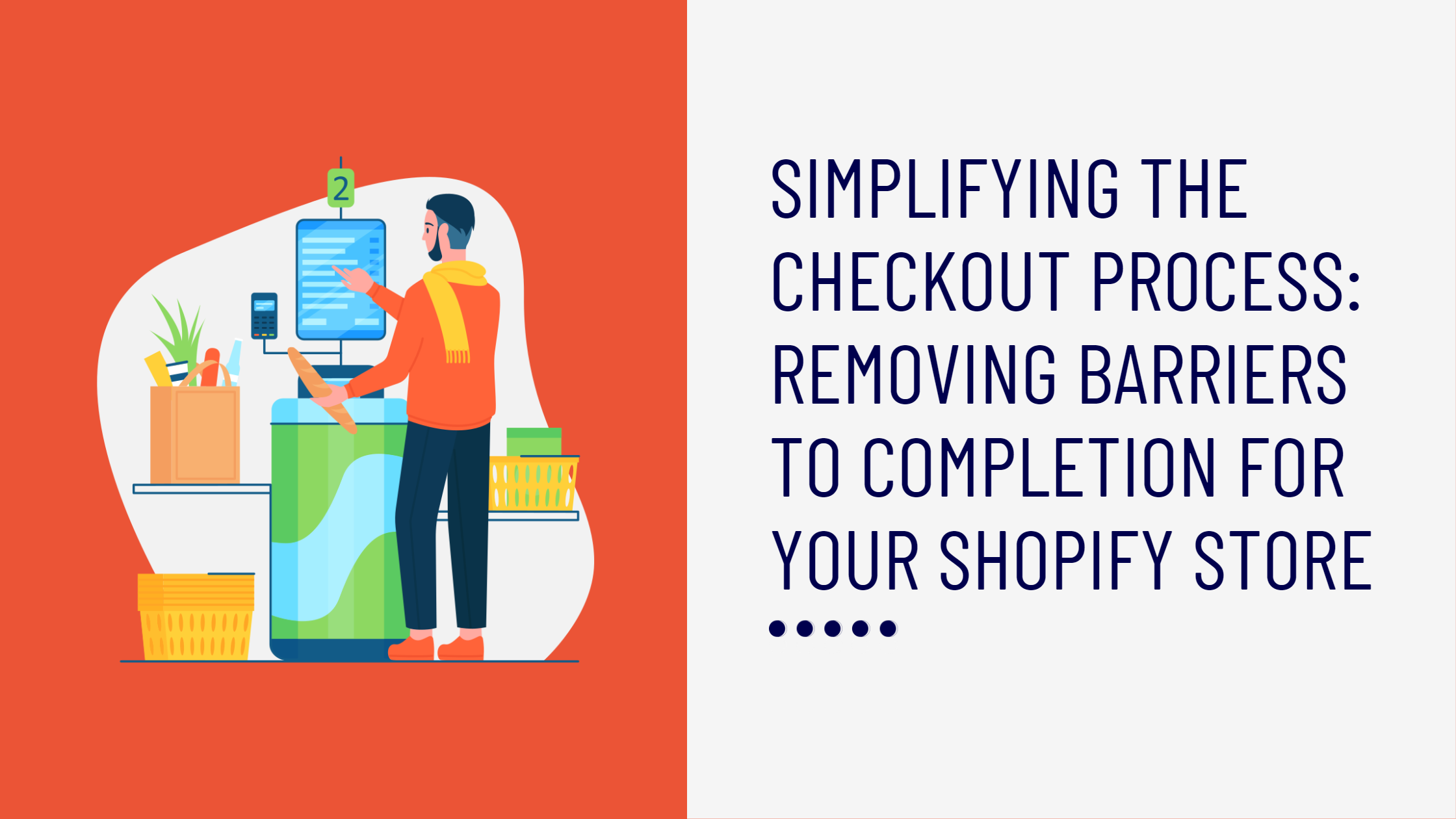 2

SIMPLIFYING THE CHECKOUT PROCESS: REMOVING BARRIERS TO COMPLETION FOR YOUR SHOPIFY STORE